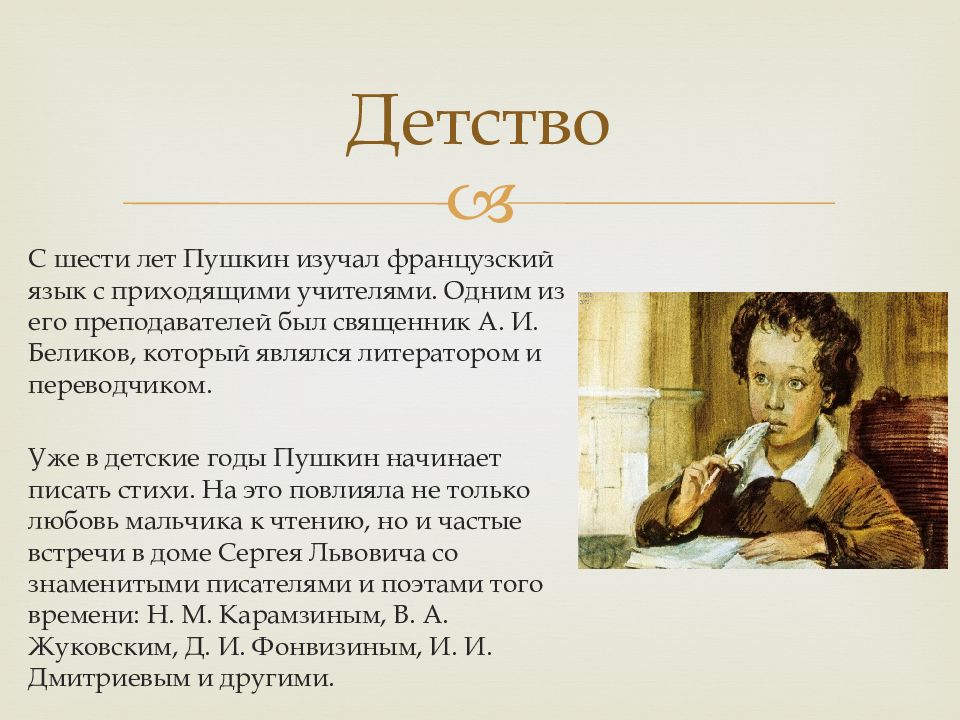 Детство

С шести лет Пушкин изучал французский язык с приходящими учителями. Одним из его преподавателей был священник А. И. Беликов, который являлся литератором и переводчиком.

Уже в детские годы Пушкин начинает писать стихи. На это повлияла не только любовь мальчика к чтению, но и частые встречи в доме Сергея Львовича со знаменитыми писателями и поэтами того времени: Н. М. Карамзиным, В. А. Жуковским, Д. И. Фонвизиным, И. И. Дмитриевым и другими.